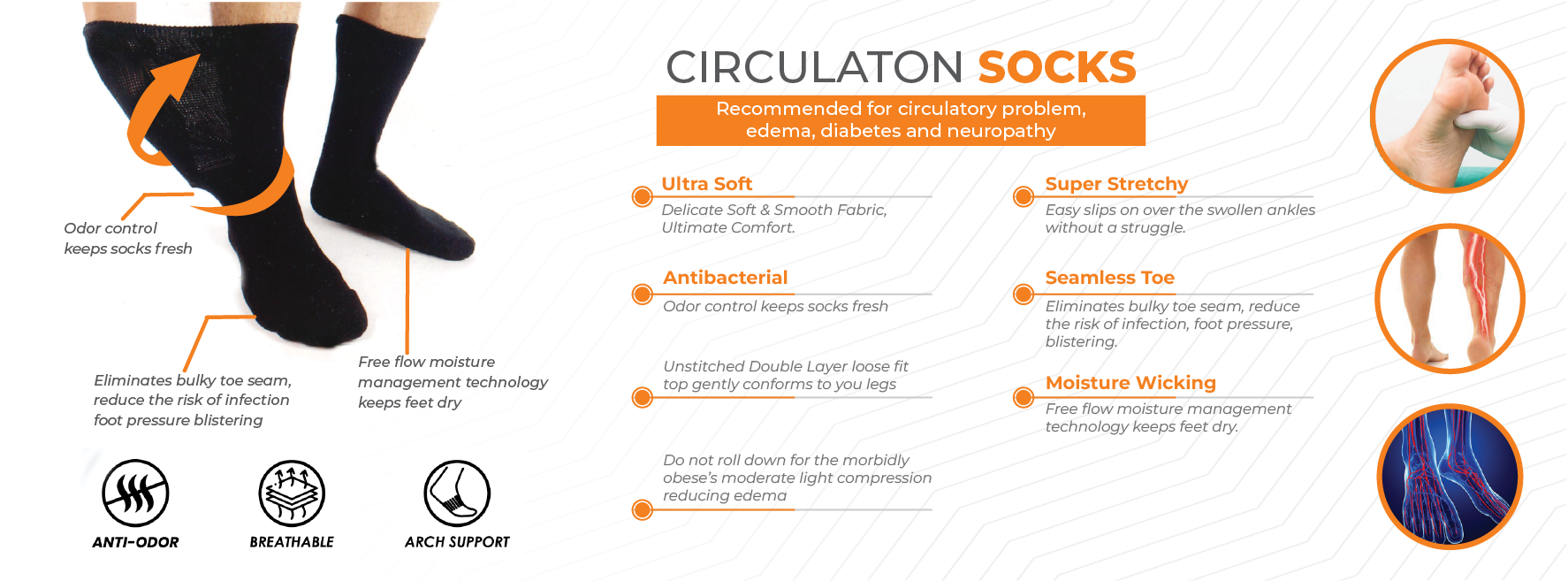 Odor control keeps socks fresh

Eliminates bulky toe seam, reduce the risk of infection foot pressure blistering

Free flow moisture management technology keeps feet dry

ANTI-ODOR

BREATHABLE

ARCH SUPPORT

CIRCULATON SOCKS

Recommended for circulatory problem, edema, diabetes and neuropathy

Ultra Soft

Delicate Soft & Smooth Fabric, Ultimate Comfort.

Antibacterial

Odor control keeps socks fresh

Unstitched Double Layer loose fit top gently conforms to you legs

Do not roll down for the morbidly obese's moderate light compression reducing edema

Super Stretchy

Easy slips on over the swollen ankles without a struggle.

Seamless Toe

Eliminates bulky toe seam, reduce the risk of infection, foot pressure, blistering.

Moisture Wicking

Free flow moisture management technology keeps feet dry.